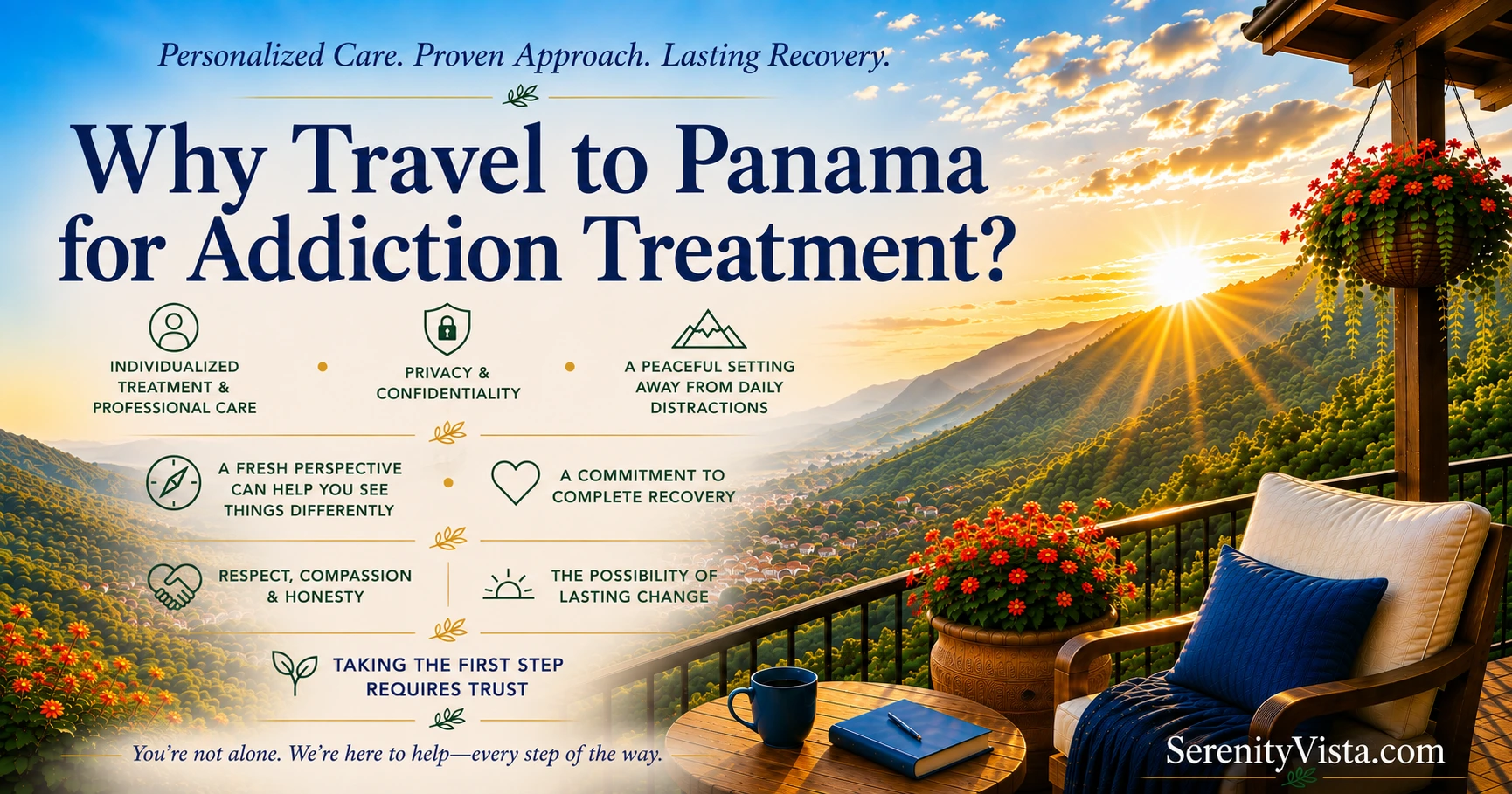 Personalized Care. Proven Approach. Lasting Recovery.

Why Travel to Panama for Addiction Treatment?

INDIVIDUALIZED TREATMENT & PROFESSIONAL CARE

PRIVACY & CONFIDENTIALITY

A PEACEFUL SETTING AWAY FROM DAILY DISTRACTIONS

A FRESH PERSPECTIVE CAN HELP YOU SEE THINGS DIFFERENTLY

A COMMITMENT TO COMPLETE RECOVERY

RESPECT, COMPASSION & HONESTY

THE POSSIBILITY OF LASTING CHANGE

TAKING THE FIRST STEP REQUIRES TRUST

You're not alone. We're here to help—every step of the way.

SerenityVista.com